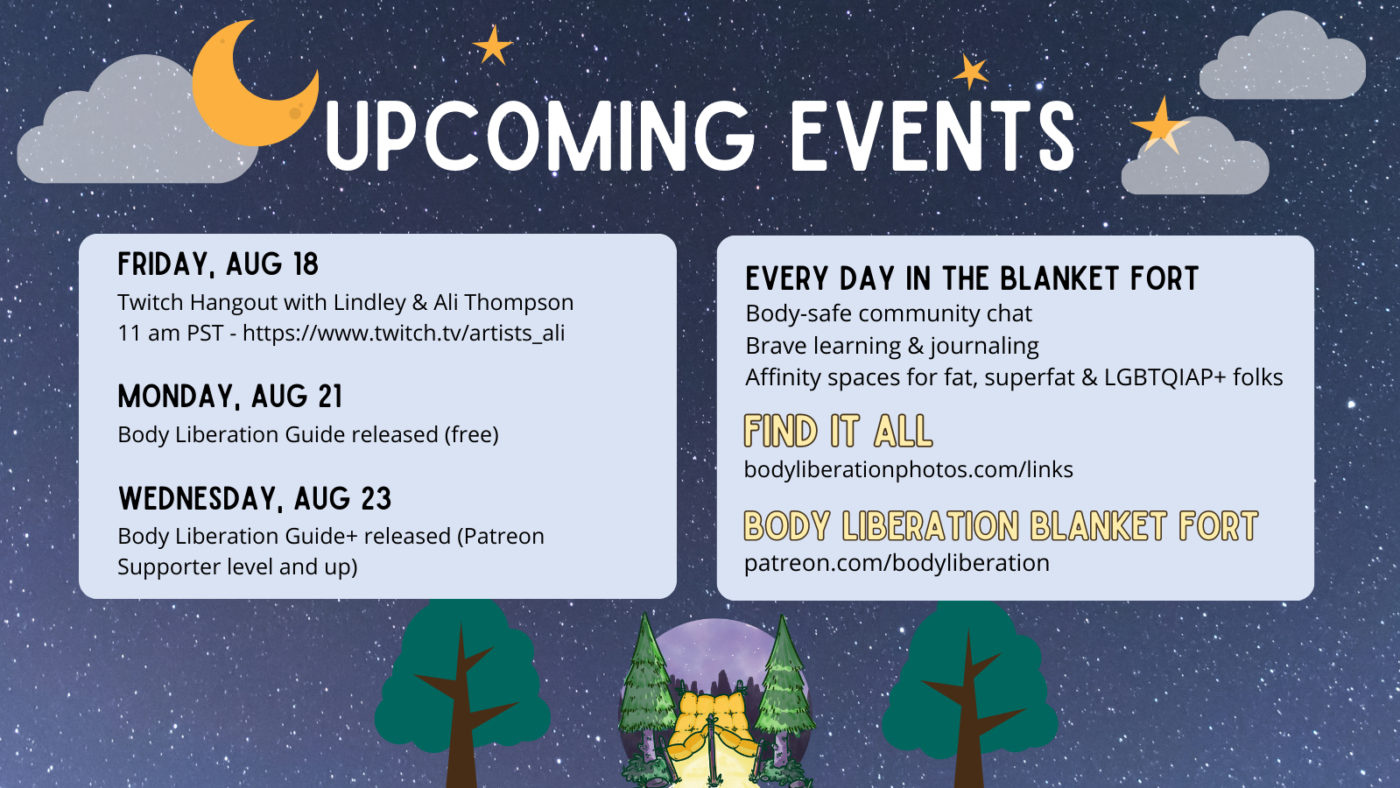 UPCOMING EVENTS

FRIDAY, AUG 18
Twitch Hangout with Lindley & Ali Thompson
11 am PST - https://www.twitch.tv/artists_ali

MONDAY, AUG 21
Body Liberation Guide released (free)

WEDNESDAY, AUG 23
Body Liberation Guide+ released (Patreon Supporter level and up)

EVERY DAY IN THE BLANKET FORT
Body-safe community chat
Brave learning & journaling
Affinity spaces for fat, superfat & LGBTQIAP+ folks

FIND IT ALL
bodyliberationphotos.com/links

BODY LIBERATION BLANKET FORT
patreon.com/bodyliberation